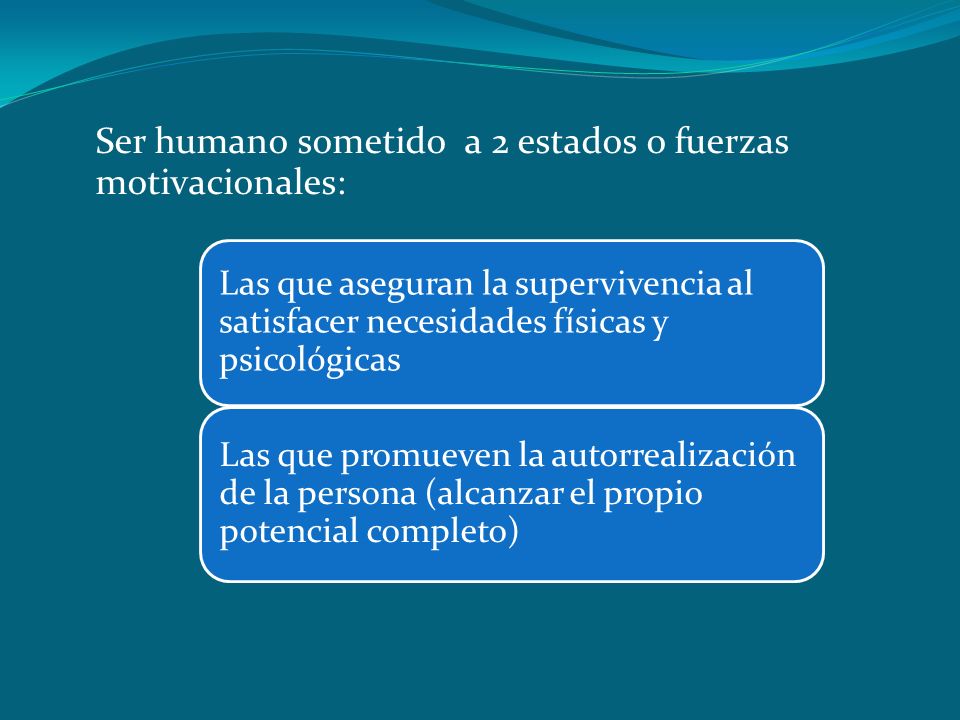 Ser humano sometido a 2 estados o fuerzas motivacionales:

Las que aseguran la supervivencia al satisfacer necesidades físicas y psicológicas

Las que promueven la autorrealización de la persona (alcanzar el propio potencial completo)